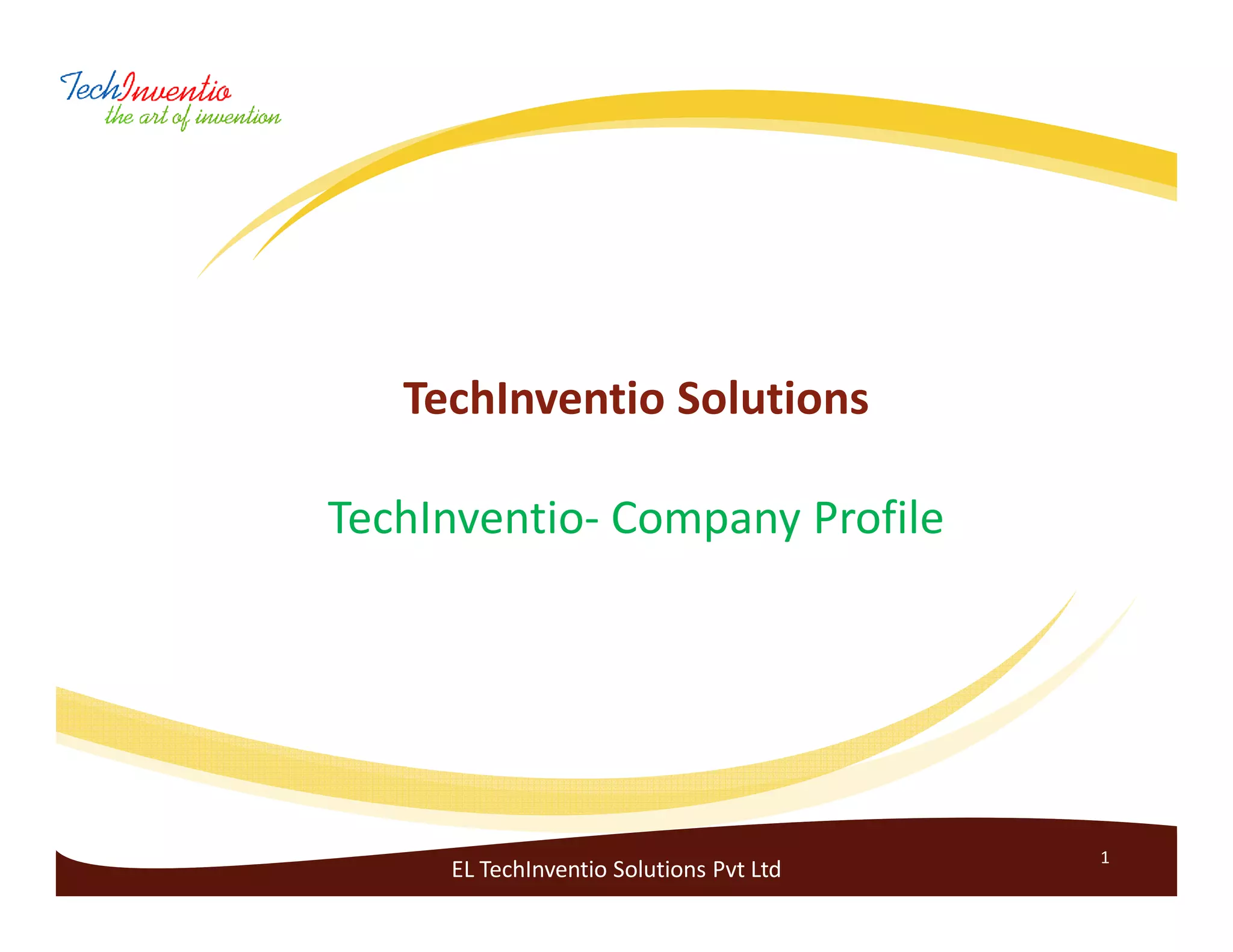 TechInventio
the art of invention

TechInventio Solutions

TechInventio- Company Profile

EL TechInventio Solutions Pvt Ltd

1